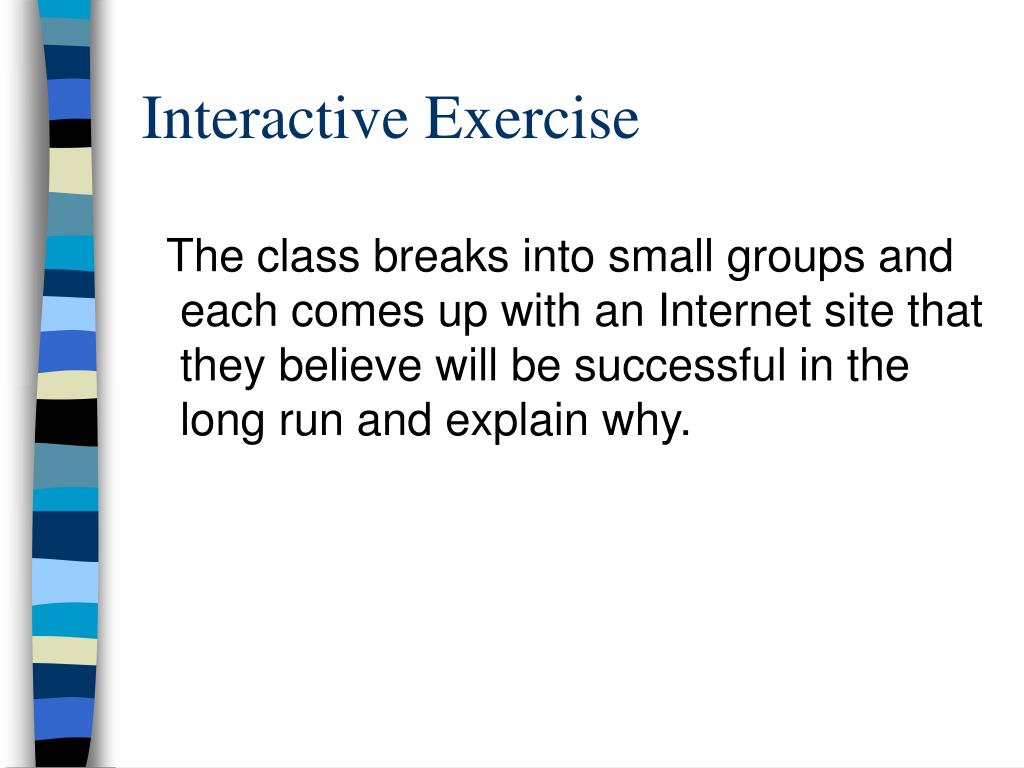 Interactive Exercise

The class breaks into small groups and each comes up with an Internet site that they believe will be successful in the long run and explain why.